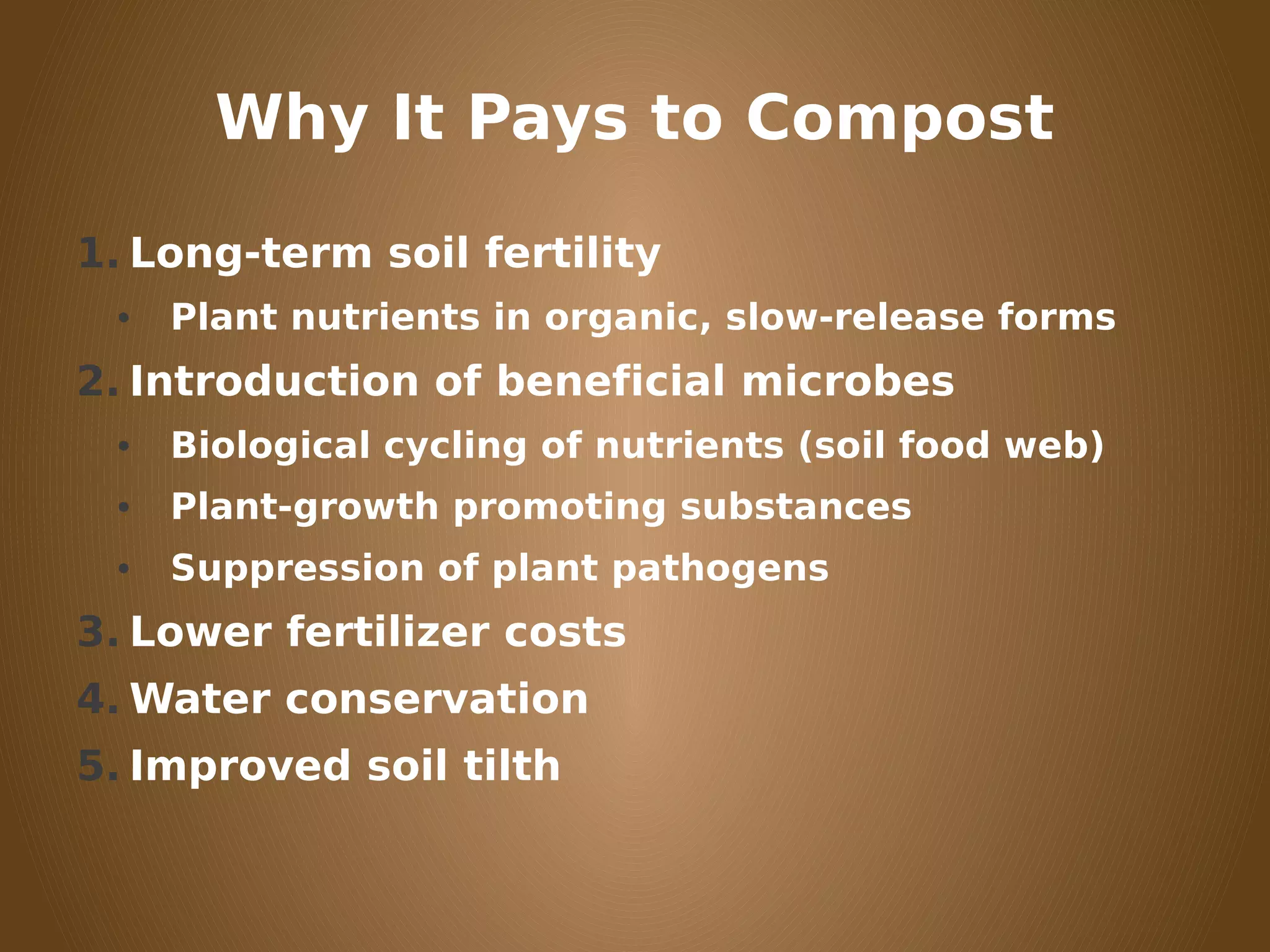 Why It Pays to Compost

1. Long-term soil fertility
   • Plant nutrients in organic, slow-release forms
2. Introduction of beneficial microbes
   • Biological cycling of nutrients (soil food web)
   • Plant-growth promoting substances
   • Suppression of plant pathogens
3. Lower fertilizer costs
4. Water conservation
5. Improved soil tilth